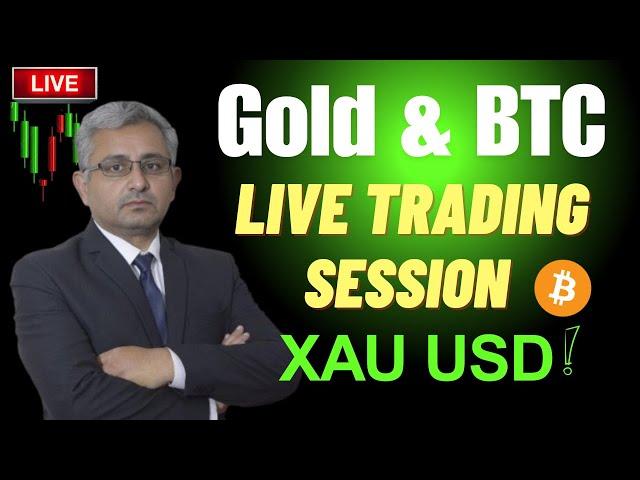 LIVE

Gold & BTC

LIVE TRADING SESSION

XAU USD!